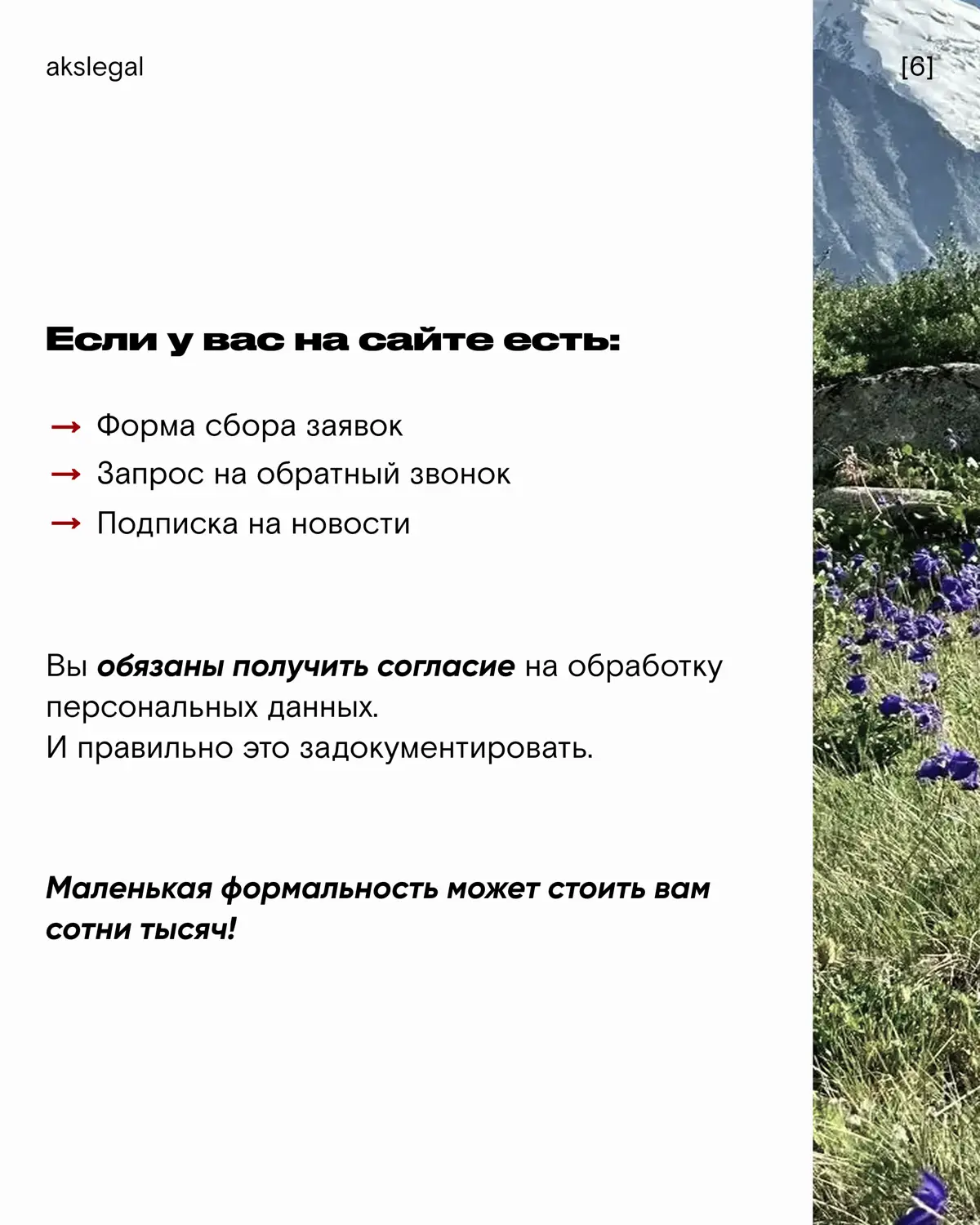 akslegal

[6]

Если у вас на сайте есть:

→ Форма сбора заявок
→ Запрос на обратный звонок
→ Подписка на новости

Вы обязаны получить согласие на обработку персональных данных.
И правильно это задокументировать.

Маленькая формальность может стоить вам сотни тысяч!